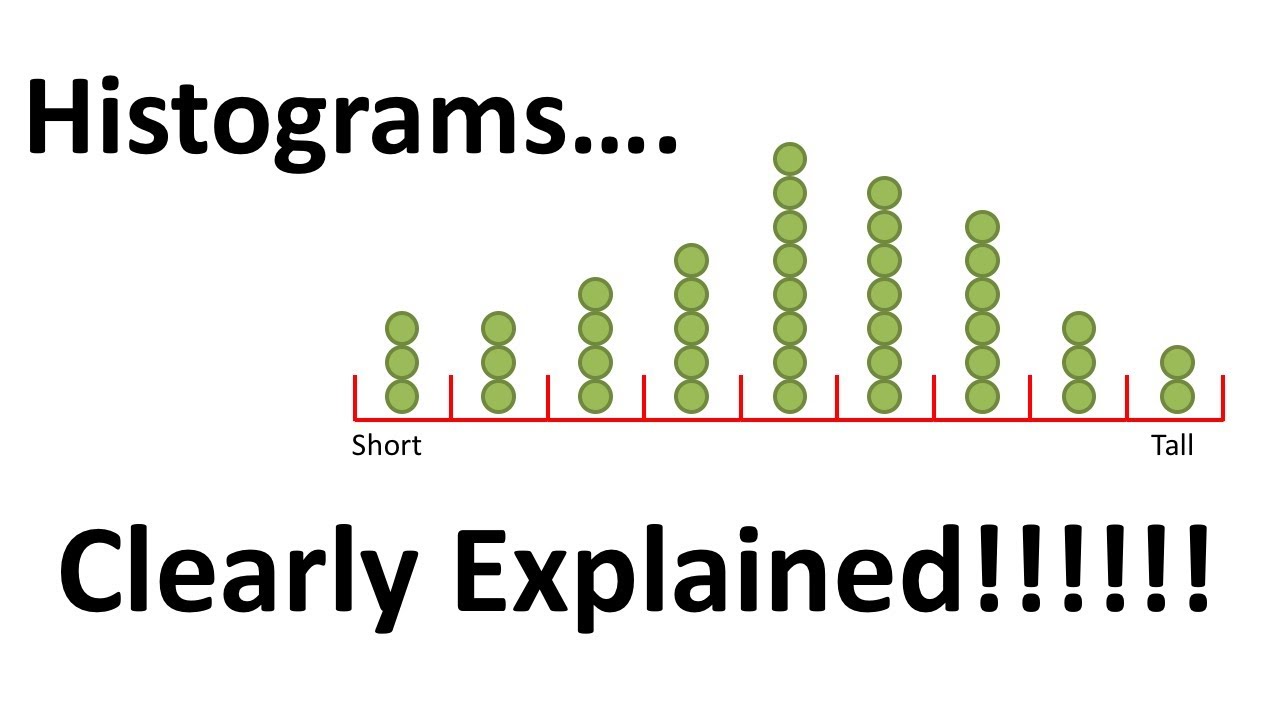 Histograms....

Short

Tall

Clearly Explained!!!!!!